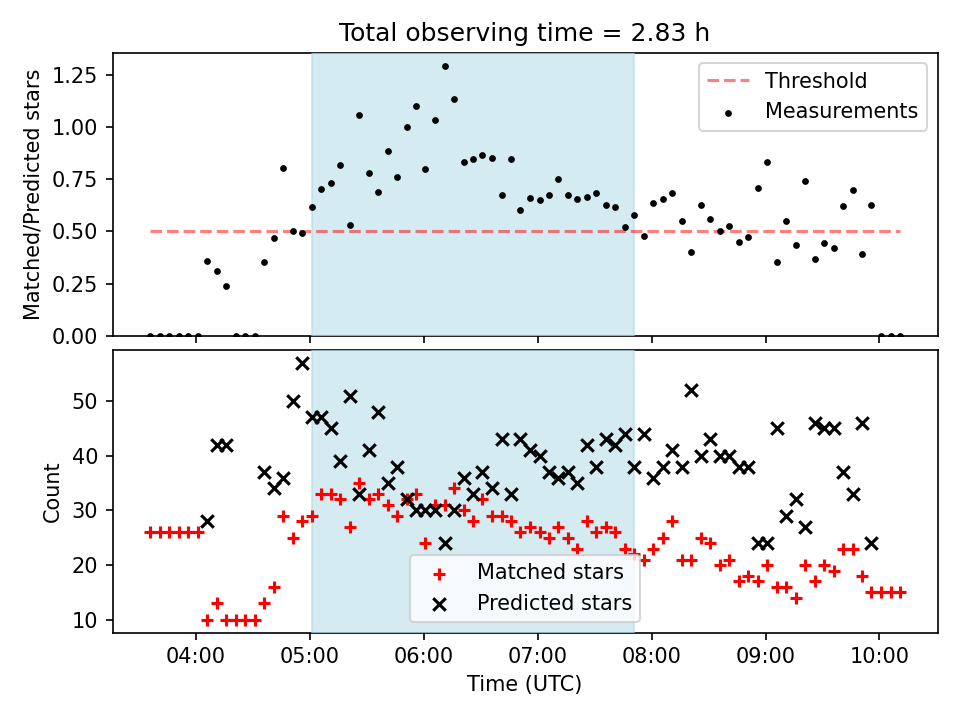 Total observing time = 2.83 h

Matched/Predicted stars

1.25
1.00
0.75
0.50
0.25
0.00

Threshold
Measurements

Count

50
40
30
20
10

Matched stars
Predicted stars

04:00
05:00
06:00
07:00
08:00
09:00
10:00

Time (UTC)